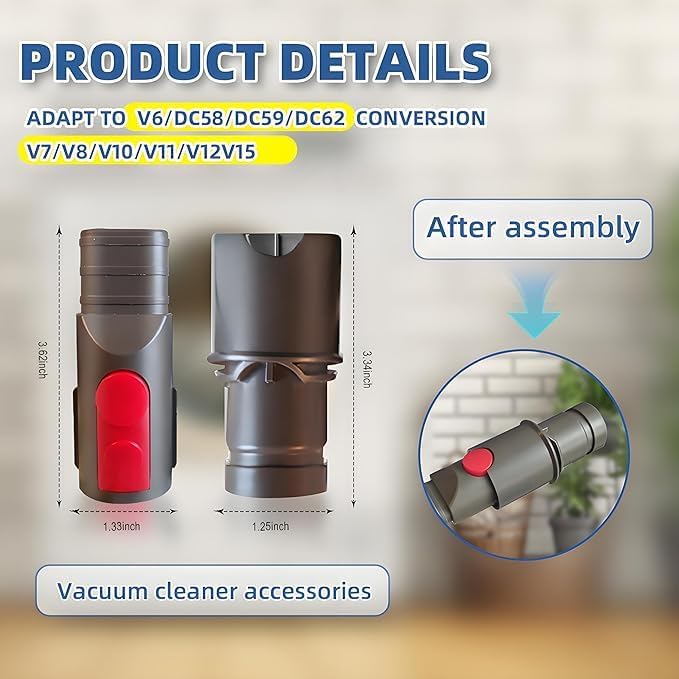 PRODUCT DETAILS

ADAPT TO V6/DC58/DC59/DC62 CONVERSION V7/V8/V10/V11/V12V15

After assembly

3.62inch

3.34inch

1.33inch

1.25inch

Vacuum cleaner accessories